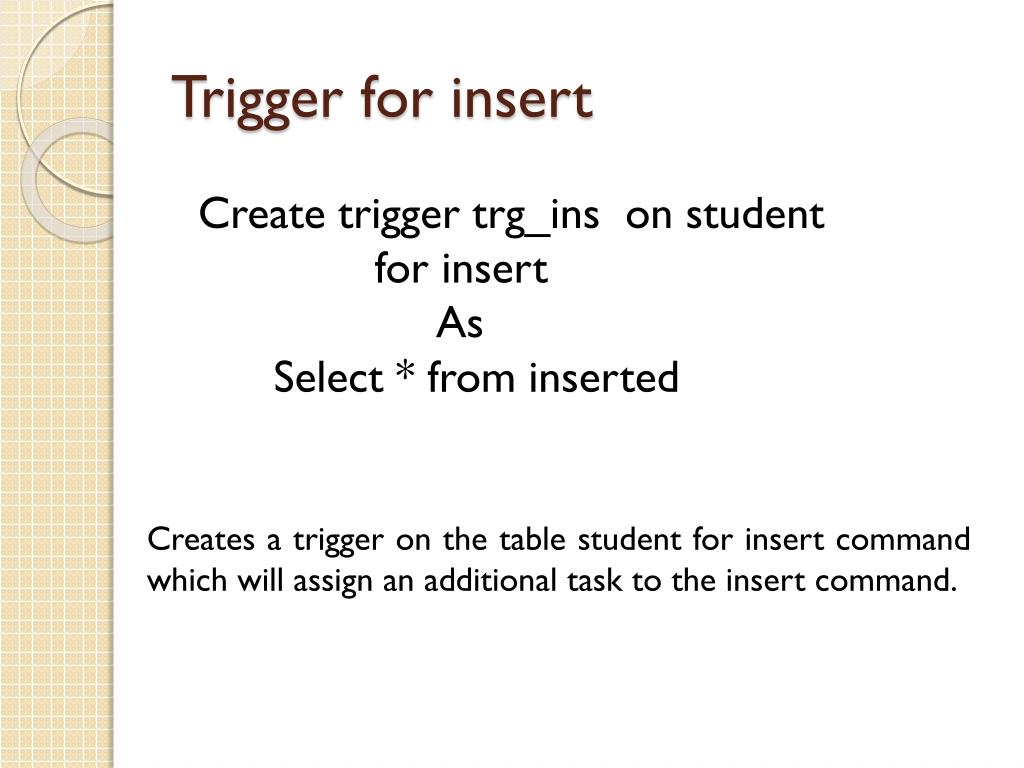 Trigger for insert

Create trigger trg_ins on student
for insert
As
Select * from inserted

Creates a trigger on the table student for insert command which will assign an additional task to the insert command.